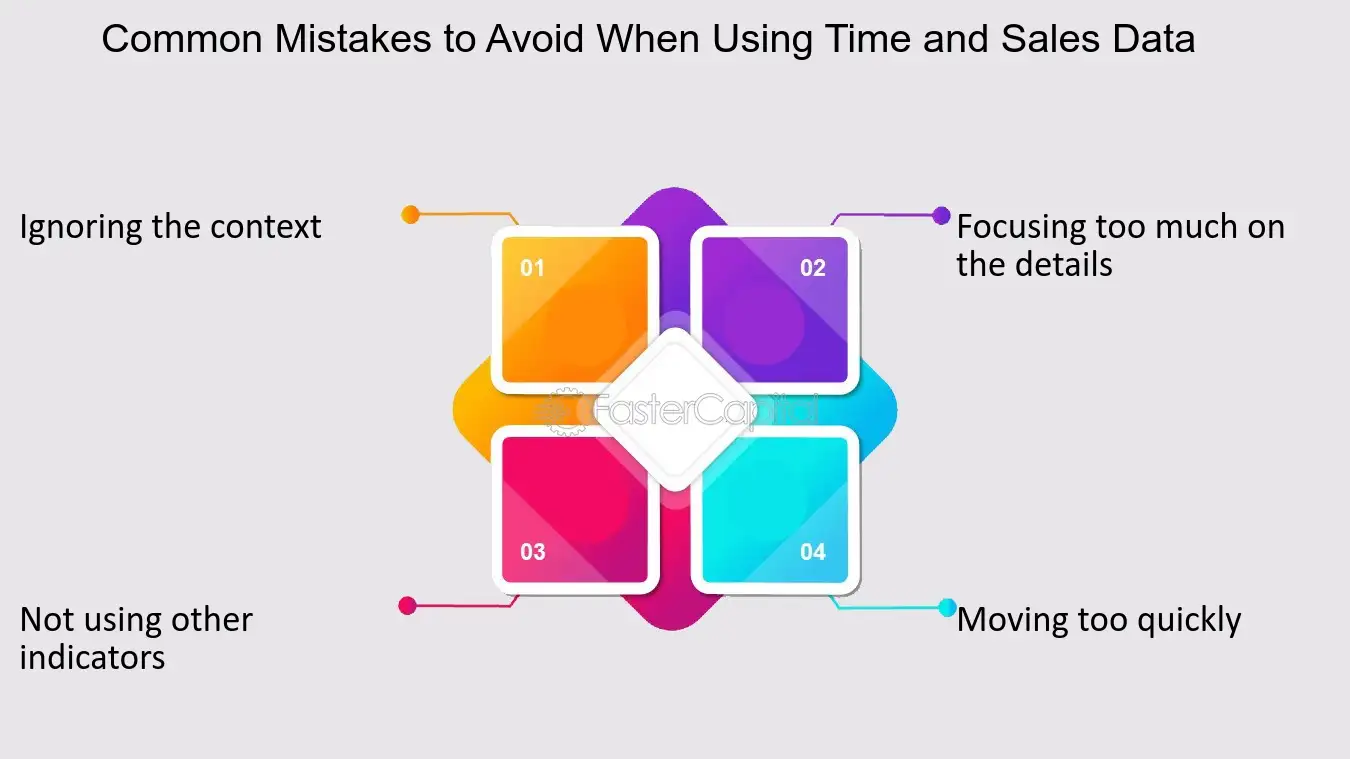 Common Mistakes to Avoid When Using Time and Sales Data

Ignoring the context

01

02

Focusing too much on the details

03

04

Not using other indicators

Moving too quickly

FasterCapital